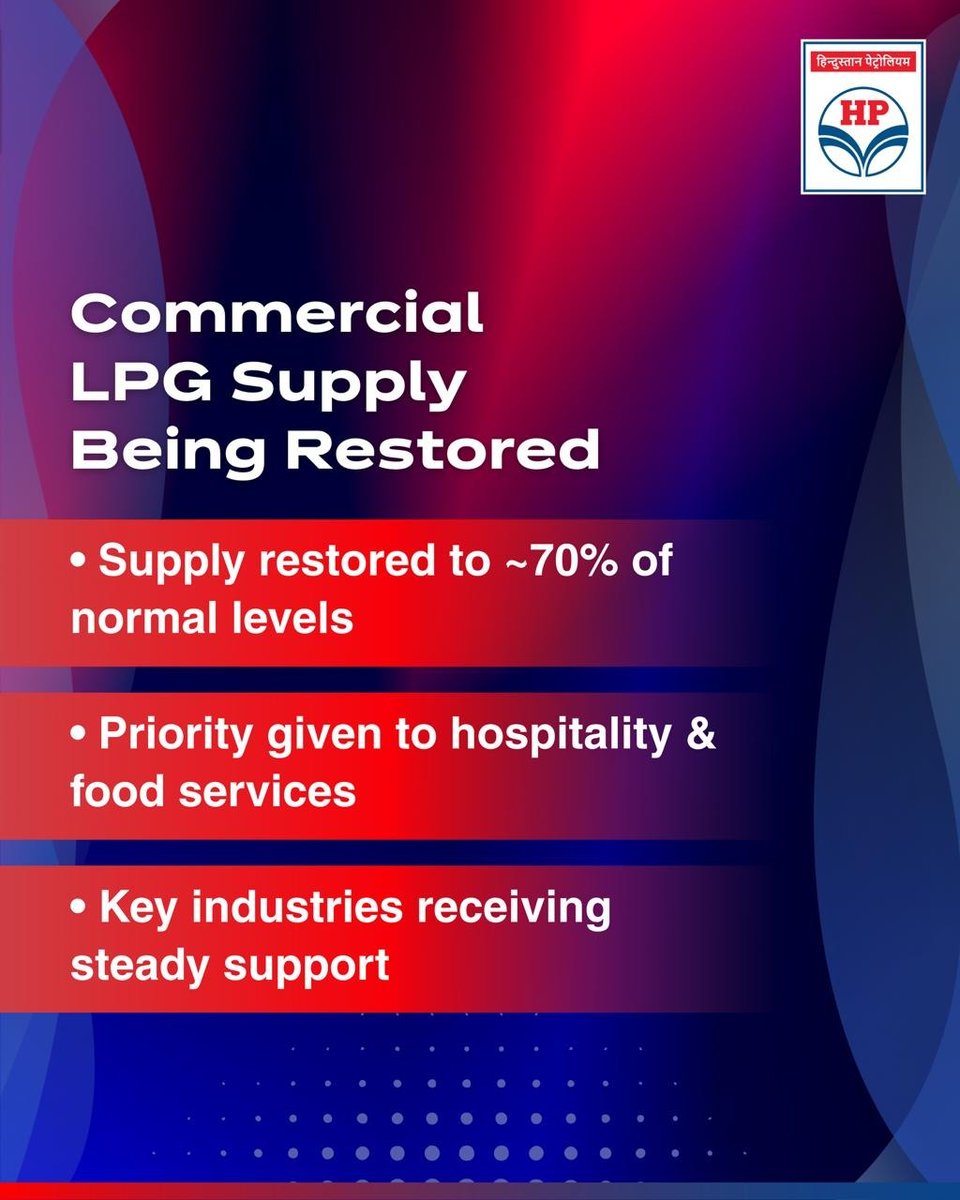 हिन्दुस्तान पेट्रोलियम

HP

Commercial LPG Supply Being Restored

• Supply restored to ~70% of normal levels

• Priority given to hospitality & food services

• Key industries receiving steady support